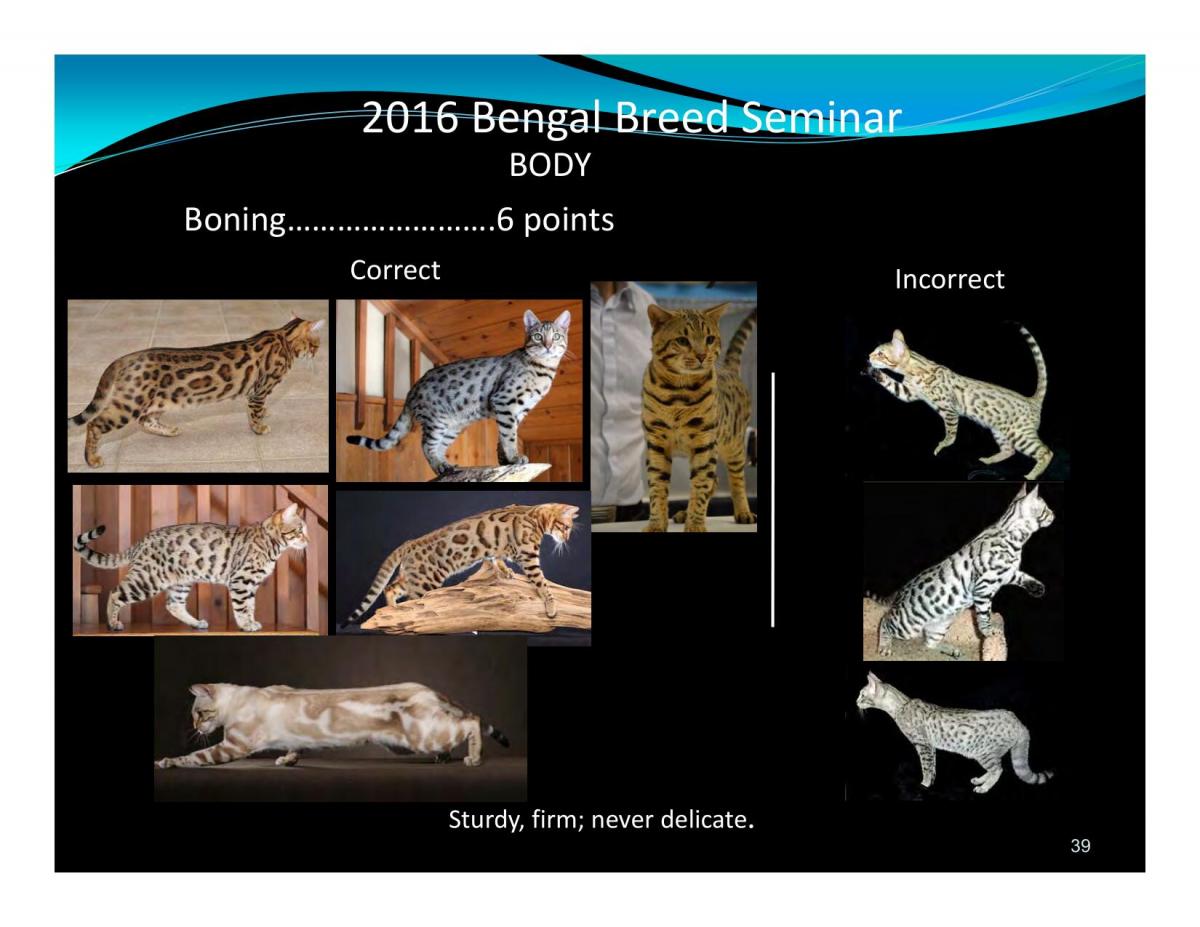 2016 Bengal Breed Seminar
BODY

Boning……………………6 points

Correct

Incorrect

Sturdy, firm; never delicate.

39